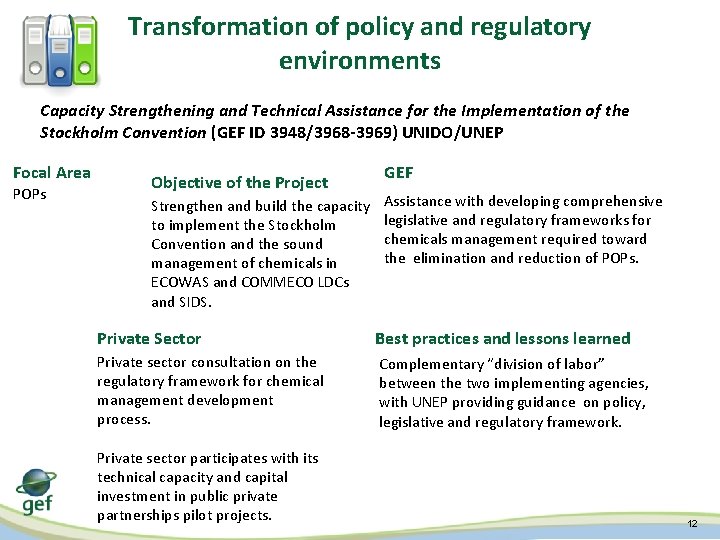 Transformation of policy and regulatory environments

Capacity Strengthening and Technical Assistance for the Implementation of the Stockholm Convention (GEF ID 3948/3968-3969) UNIDO/UNEP

Focal Area
POPs

Objective of the Project
Strengthen and build the capacity to implement the Stockholm Convention and the sound management of chemicals in ECOWAS and COMMECO LDCs and SIDS.

GEF
Assistance with developing comprehensive legislative and regulatory frameworks for chemicals management required toward the elimination and reduction of POPs.

Private Sector
Private sector consultation on the regulatory framework for chemical management development process.

Private sector participates with its technical capacity and capital investment in public private partnerships pilot projects.

Best practices and lessons learned
Complementary "division of labor" between the two implementing agencies, with UNEP providing guidance on policy, legislative and regulatory framework.

gef

12